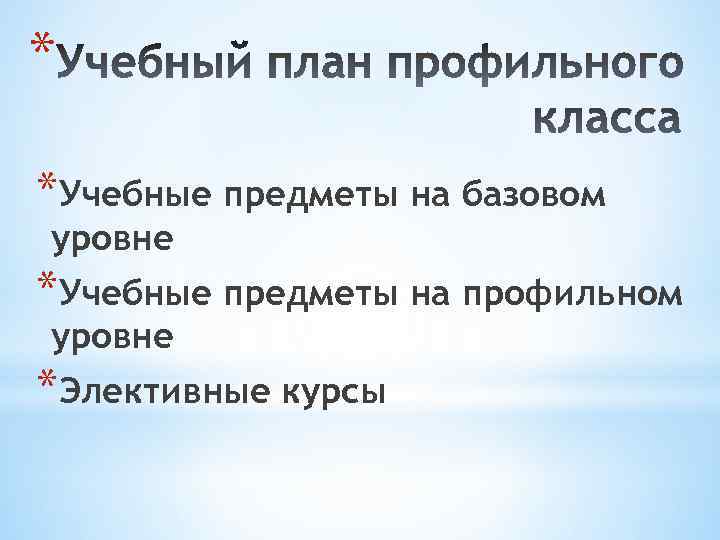 *Учебный план профильного класса

*Учебные предметы на базовом уровне

*Учебные предметы на профильном уровне

*Элективные курсы